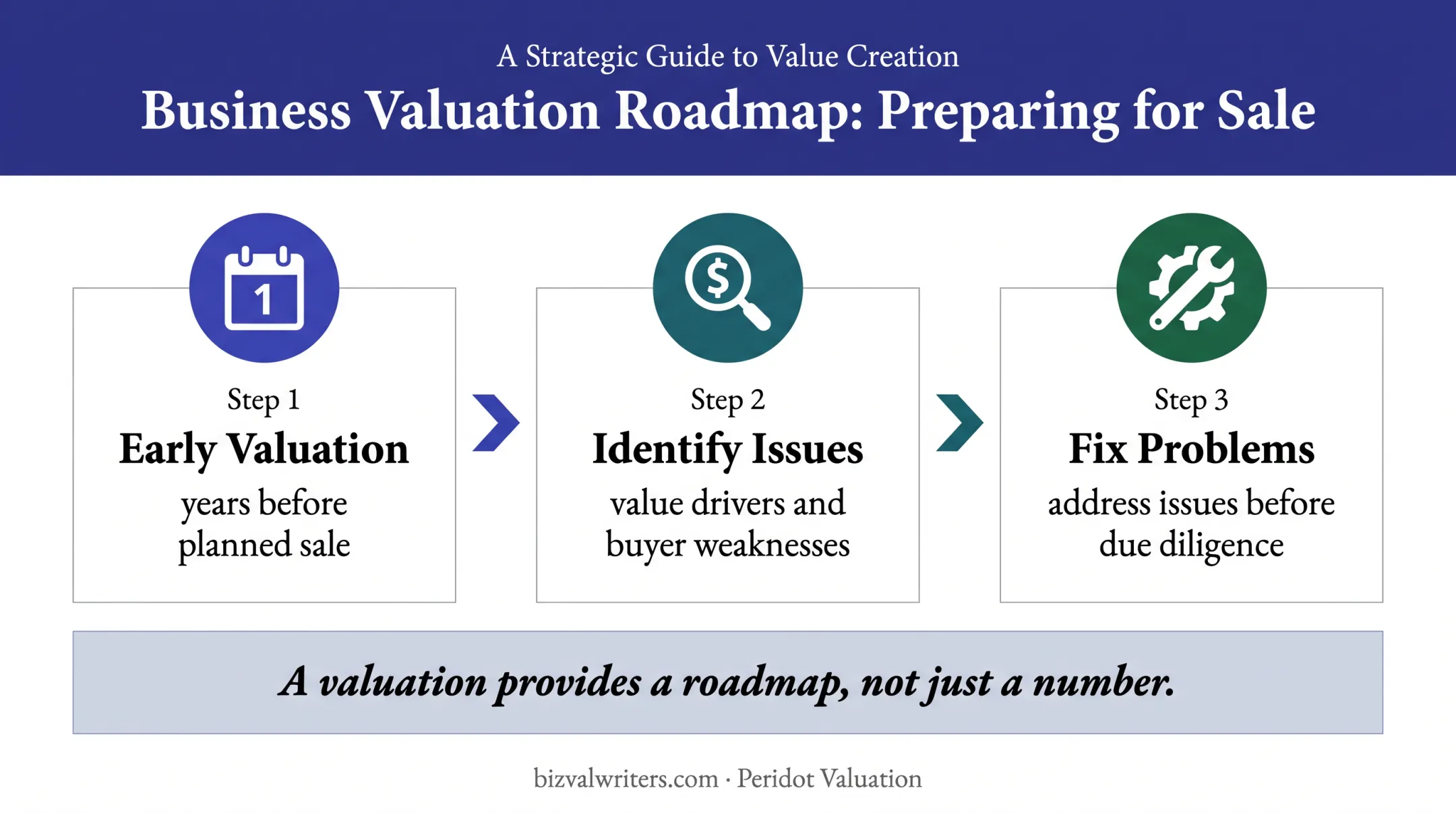 A Strategic Guide to Value Creation

Business Valuation Roadmap: Preparing for Sale

1

Step 1
Early Valuation
years before planned sale

$

Step 2
Identify Issues
value drivers and buyer weaknesses

Step 3
Fix Problems
address issues before due diligence

A valuation provides a roadmap, not just a number.

bizvalwriters.com · Peridot Valuation